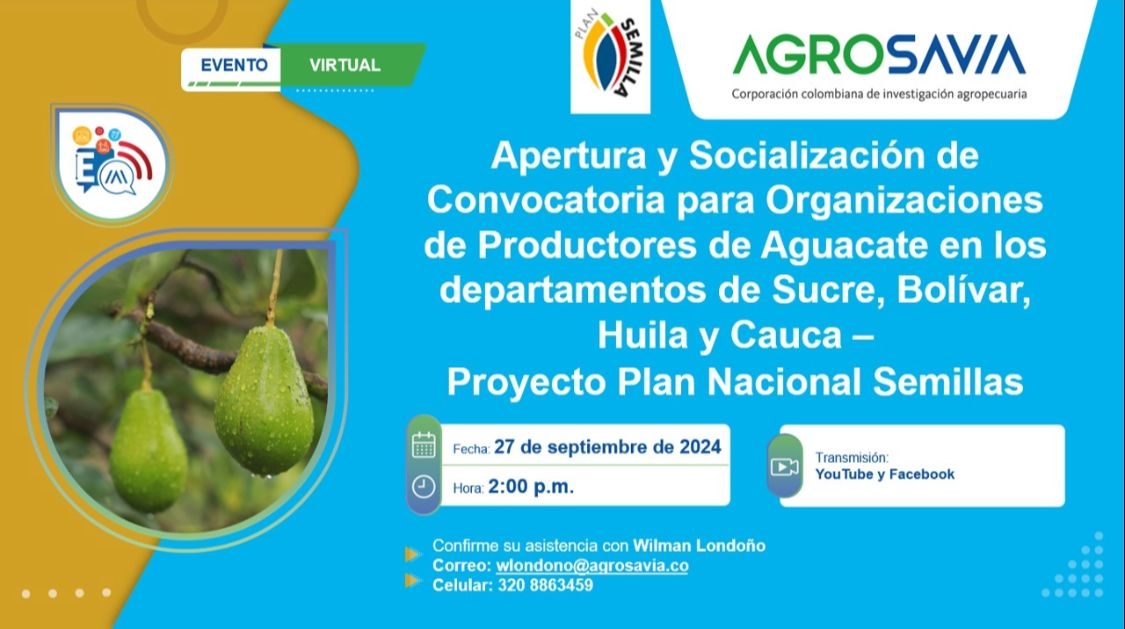 EVENTO VIRTUAL

PLAN SEMILLA

AGROSAVIA
Corporación colombiana de investigación agropecuaria

Apertura y Socialización de Convocatoria para Organizaciones de Productores de Aguacate en los departamentos de Sucre, Bolívar, Huila y Cauca – Proyecto Plan Nacional Semillas

Fecha: 27 de septiembre de 2024
Hora: 2:00 p.m.

Transmisión:
YouTube y Facebook

Confirme su asistencia con Wilman Londoño
Correo: wlondono@agrosavia.co
Celular: 320 8863459